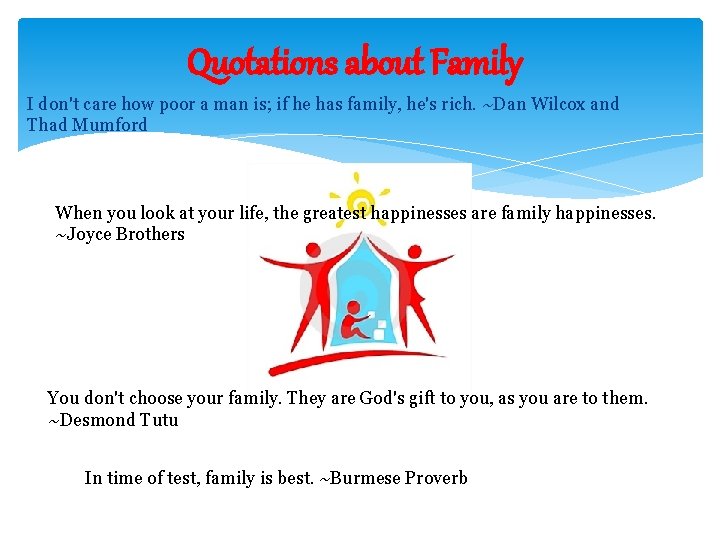 Quotations about Family

I don't care how poor a man is; if he has family, he's rich. ~Dan Wilcox and Thad Mumford

When you look at your life, the greatest happinesses are family happinesses. ~Joyce Brothers

You don't choose your family. They are God's gift to you, as you are to them. ~Desmond Tutu

In time of test, family is best. ~Burmese Proverb